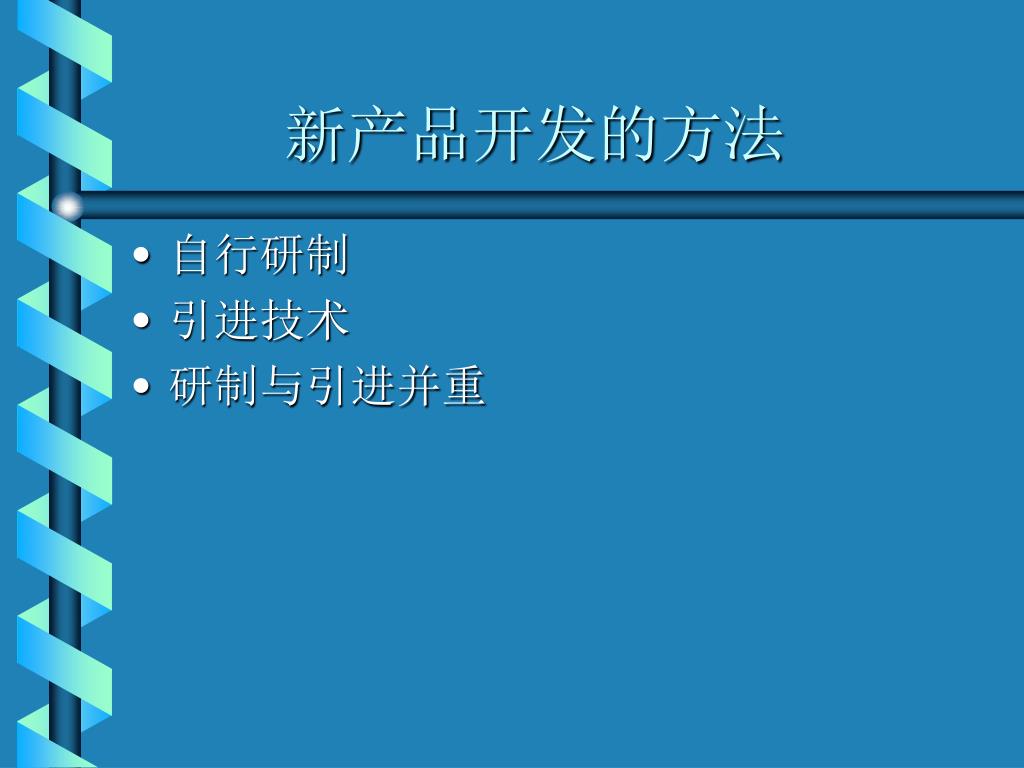 新产品开发的方法

• 自行研制
• 引进技术
• 研制与引进并重